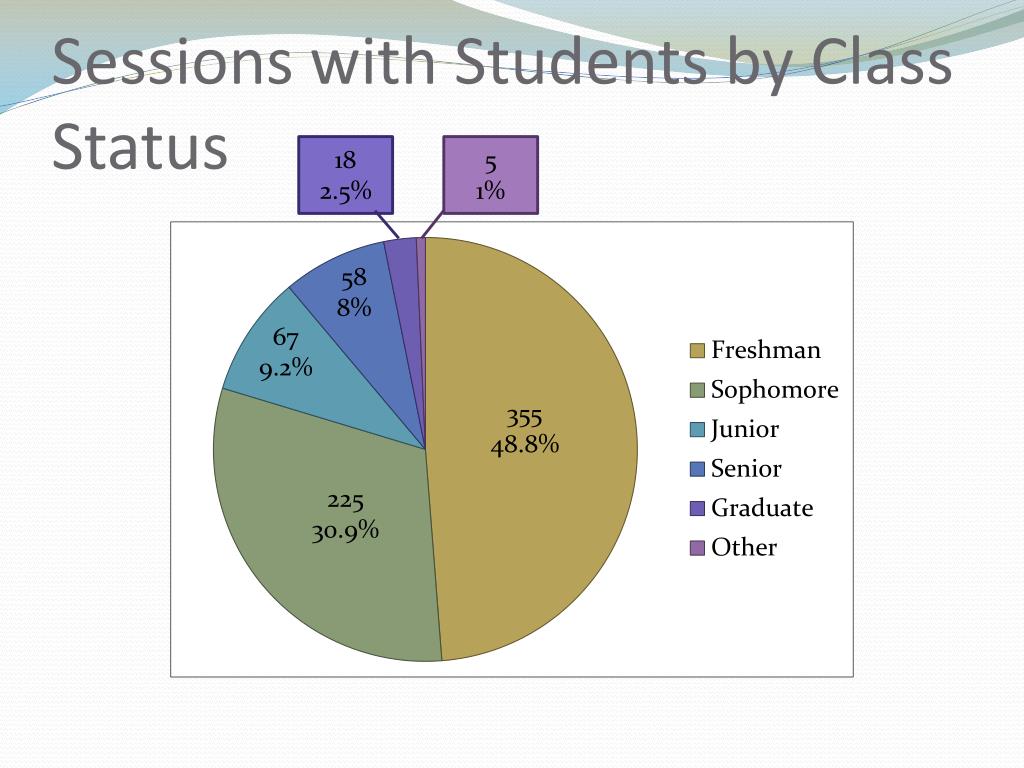 Sessions with Students by Class Status

18
2.5%

5
1%

58
8%

67
9.2%

355
48.8%

225
30.9%

Freshman
Sophomore
Junior
Senior
Graduate
Other